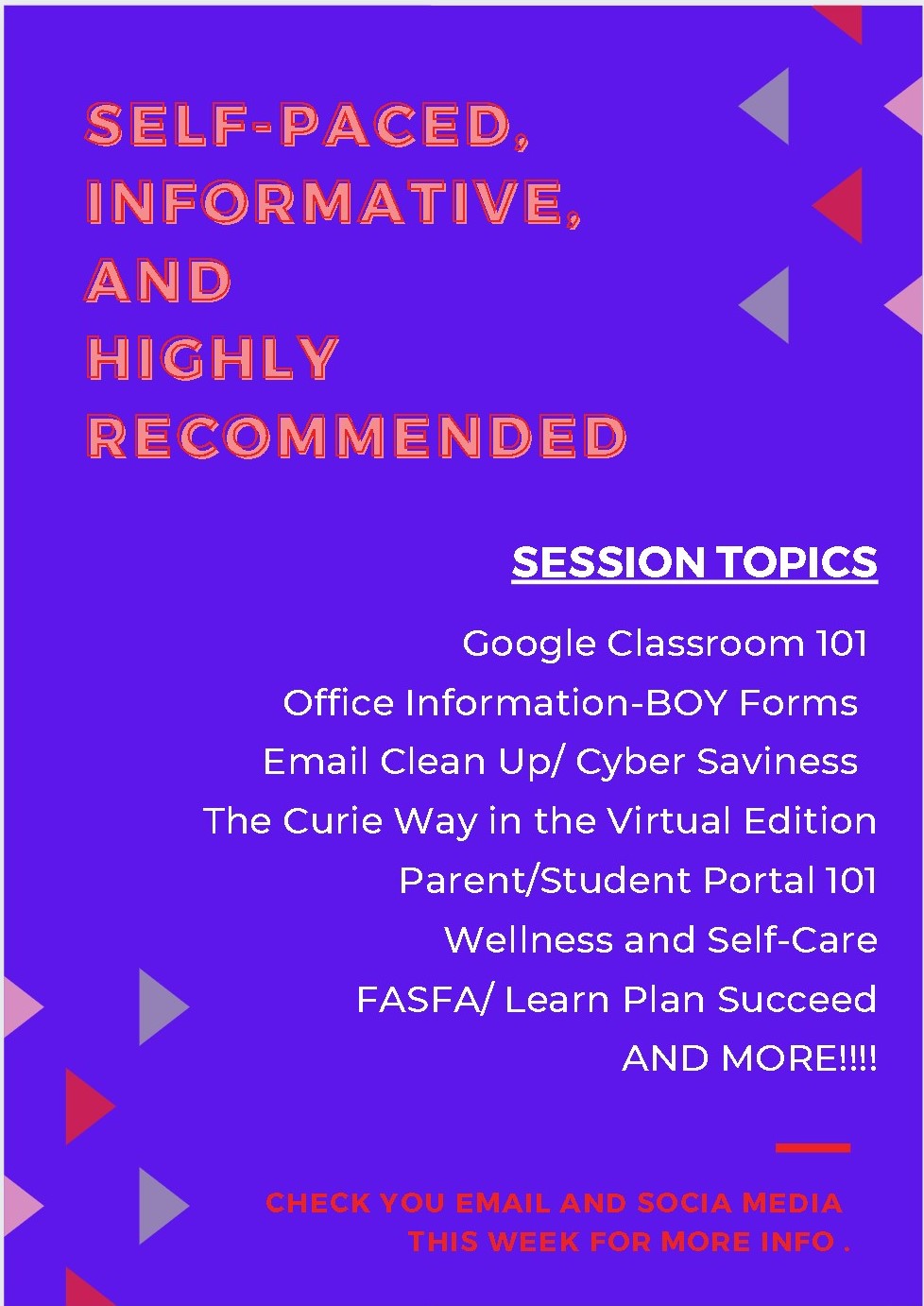 SELF-PACED, INFORMATIVE, AND HIGHLY RECOMMENDED

SESSION TOPICS

Google Classroom 101
Office Information-BOY Forms
Email Clean Up/ Cyber Saviness
The Curie Way in the Virtual Edition
Parent/Student Portal 101
Wellness and Self-Care
FASFA/ Learn Plan Succeed
AND MORE!!!!

CHECK YOU EMAIL AND SOCIA MEDIA THIS WEEK FOR MORE INFO .